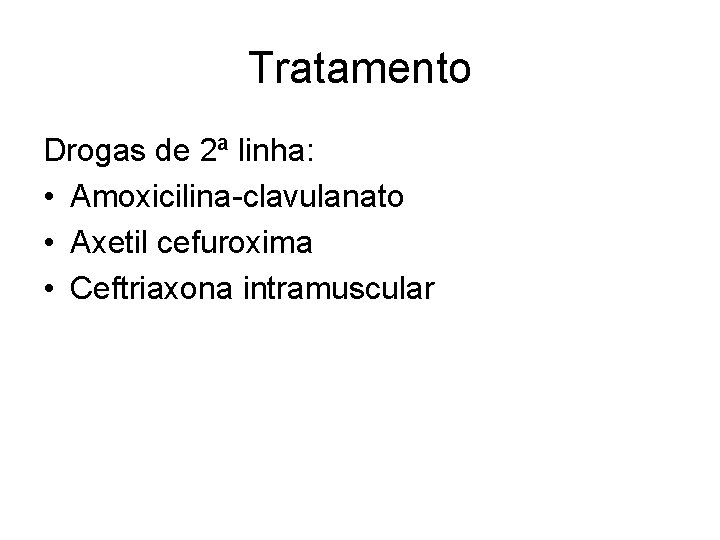 Tratamento

Drogas de 2ª linha:
• Amoxicilina-clavulanato
• Axetil cefuroxima
• Ceftriaxona intramuscular